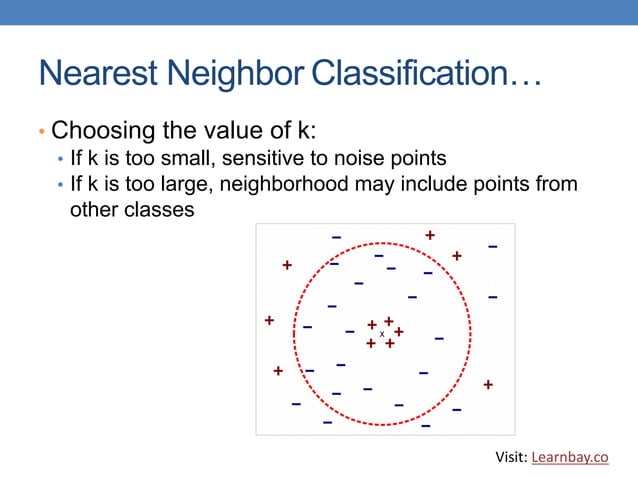 Nearest Neighbor Classification…

• Choosing the value of k:
  • If k is too small, sensitive to noise points
  • If k is too large, neighborhood may include points from other classes

x

Visit: Learnbay.co